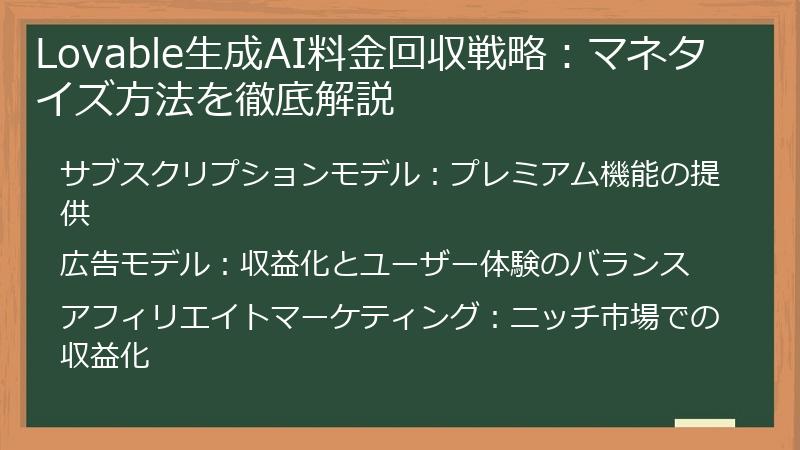 Lovable生成AI料金回収戦略：マネタイズ方法を徹底解説

サブスクリプションモデル：プレミアム機能の提供

広告モデル：収益化とユーザー体験のバランス

アフィリエイトマーケティング：ニッチ市場での収益化